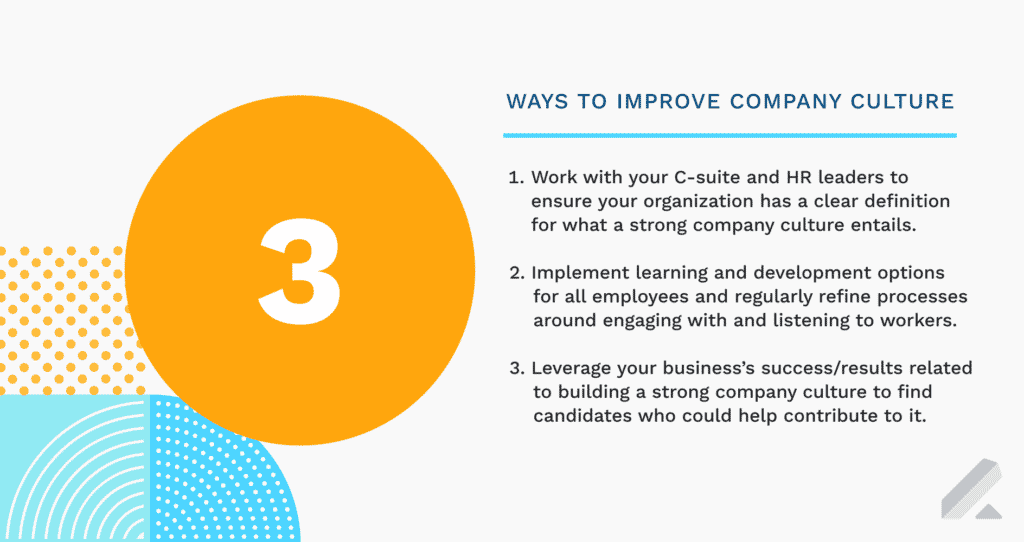 3

WAYS TO IMPROVE COMPANY CULTURE

1. Work with your C-suite and HR leaders to ensure your organization has a clear definition for what a strong company culture entails.

2. Implement learning and development options for all employees and regularly refine processes around engaging with and listening to workers.

3. Leverage your business's success/results related to building a strong company culture to find candidates who could help contribute to it.